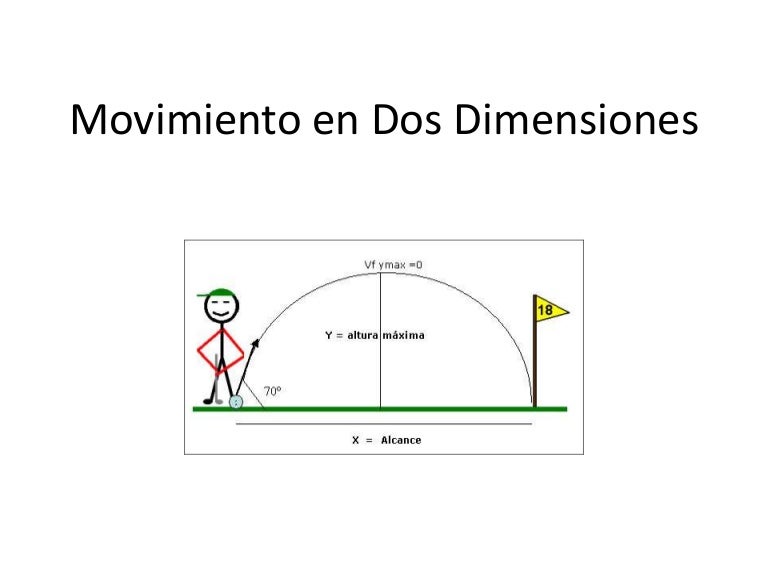 Movimiento en Dos Dimensiones

Vf ymax =0

18

Y = altura máxima

70º

X = Alcance